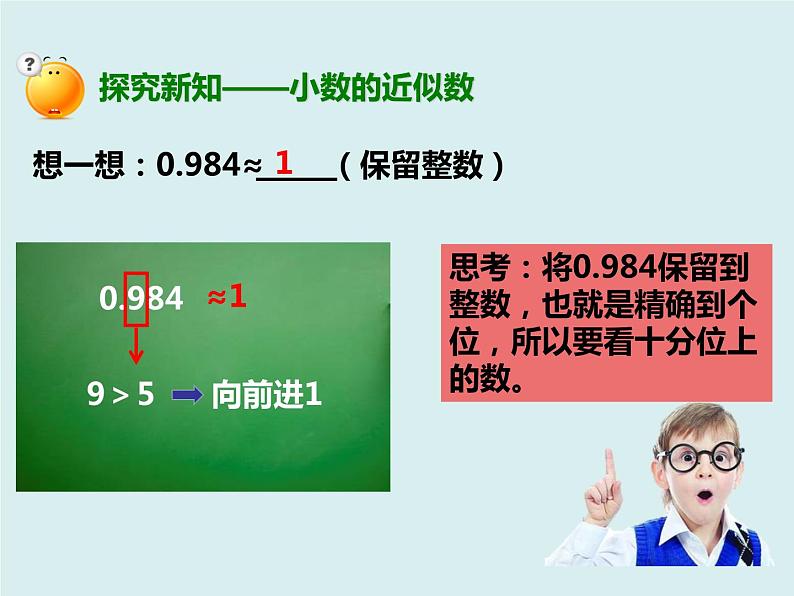 探究新知——小数的近似数

想一想：0.984≈ 1 （保留整数）

0.984 ≈1

9 > 5 向前进1

思考：将0.984保留到整数，也就是精确到个位，所以要看十分位上的数。